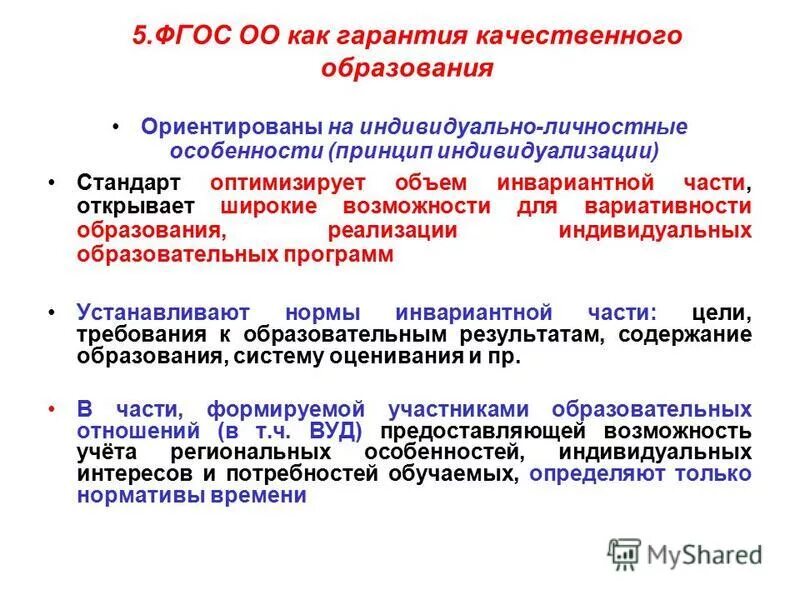 5.ФГОС ОО как гарантия качественного образования

• Ориентированы на индивидуально-личностные особенности (принцип индивидуализации)

• Стандарт оптимизирует объем инвариантной части, открывает широкие возможности для вариативности образования, реализации индивидуальных образовательных программ

• Устанавливают нормы инвариантной части: цели, требования к образовательным результатам, содержание образования, систему оценивания и пр.

• В части, формируемой участниками образовательных отношений (в т.ч. ВУД) предоставляющей возможность учёта региональных особенностей, индивидуальных интересов и потребностей обучаемых, определяют только нормативы времени

MyShared